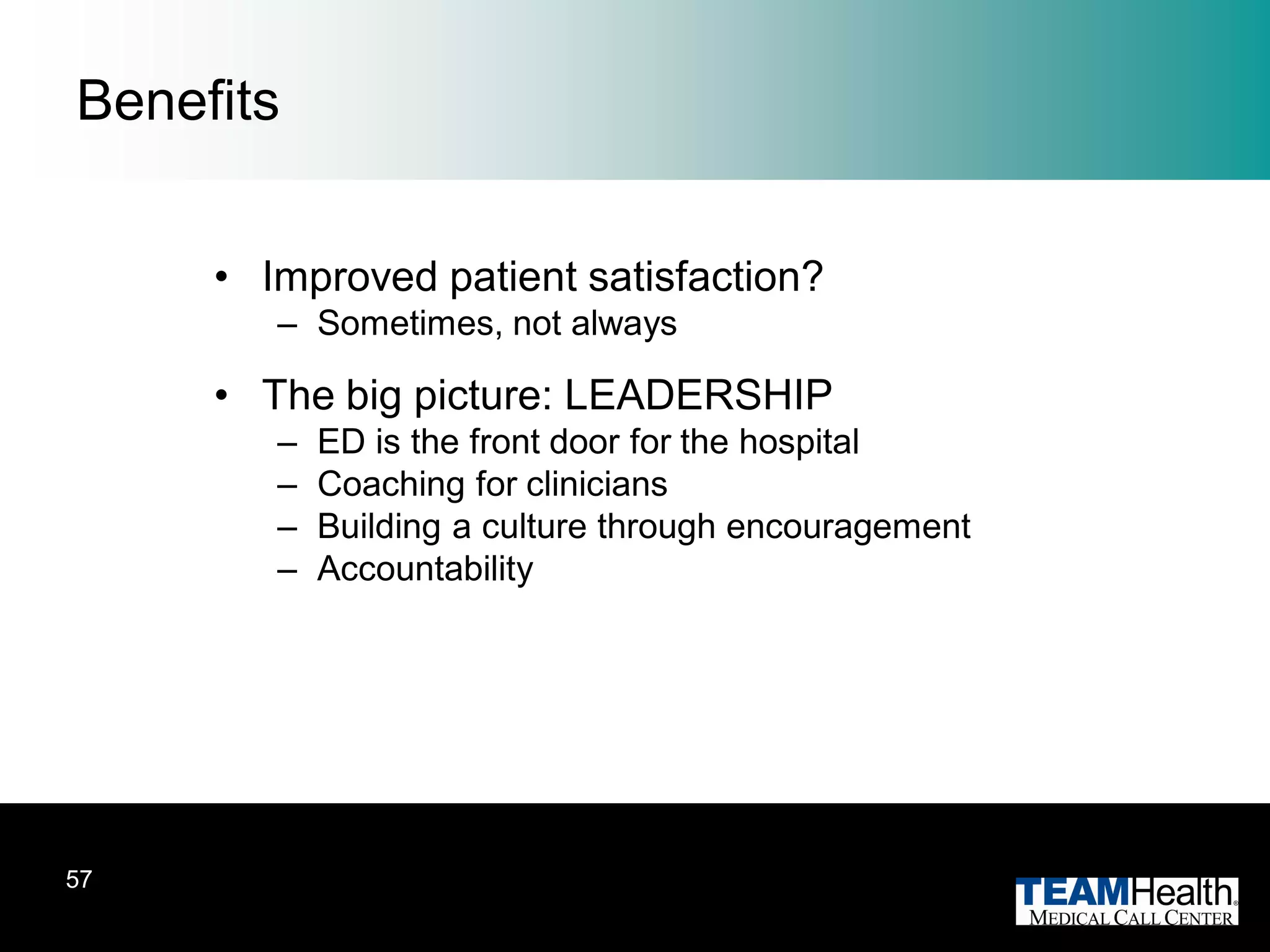 Benefits

• Improved patient satisfaction?
– Sometimes, not always

• The big picture: LEADERSHIP
– ED is the front door for the hospital
– Coaching for clinicians
– Building a culture through encouragement
– Accountability

57

TEAMHealth®
MEDICAL CALL CENTER